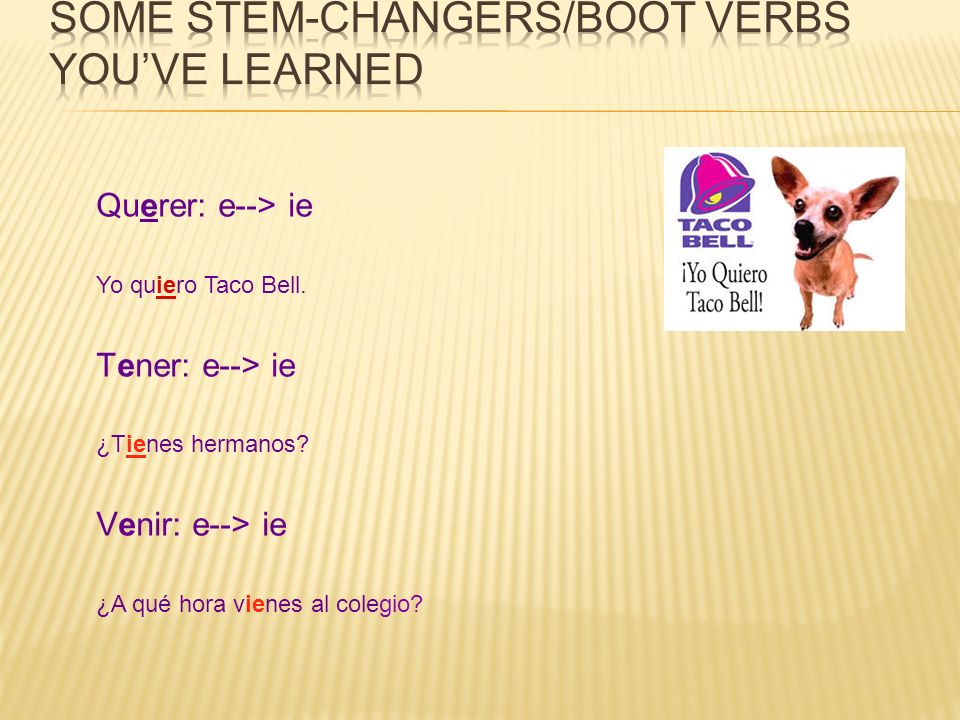 SOME STEM-CHANGERS/BOOT VERBS YOU'VE LEARNED

Querer: e--> ie

Yo quiero Taco Bell.

Tener: e--> ie

¿Tienes hermanos?

Venir: e--> ie

¿A qué hora vienes al colegio?

TACO BELL

¡Yo Quiero Taco Bell!